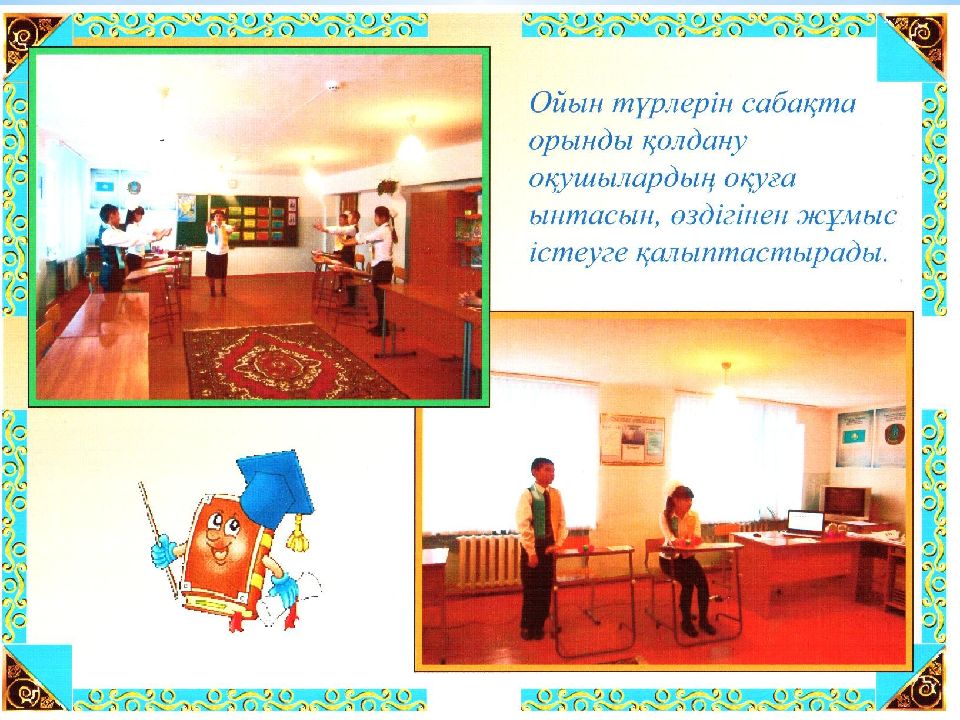 Ойын түрлерін сабақта орынды қолдану оқушылардың оқуға ынтасын, өздігінен жұмыс істеуге қалыптастырады.